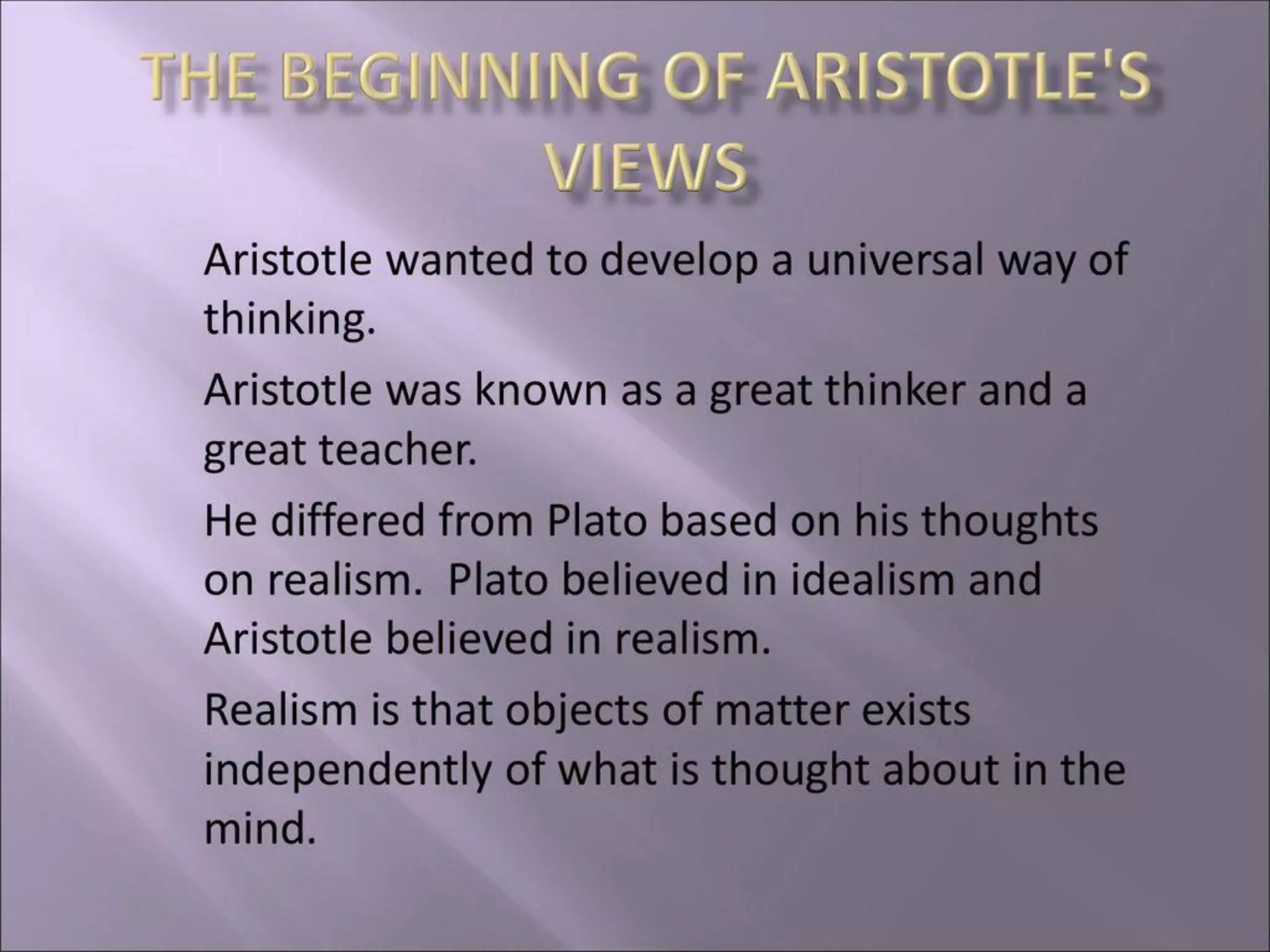 THE BEGINNING OF ARISTOTLE'S VIEWS

Aristotle wanted to develop a universal way of thinking.

Aristotle was known as a great thinker and a great teacher.

He differed from Plato based on his thoughts on realism.  Plato believed in idealism and Aristotle believed in realism.

Realism is that objects of matter exists independently of what is thought about in the mind.